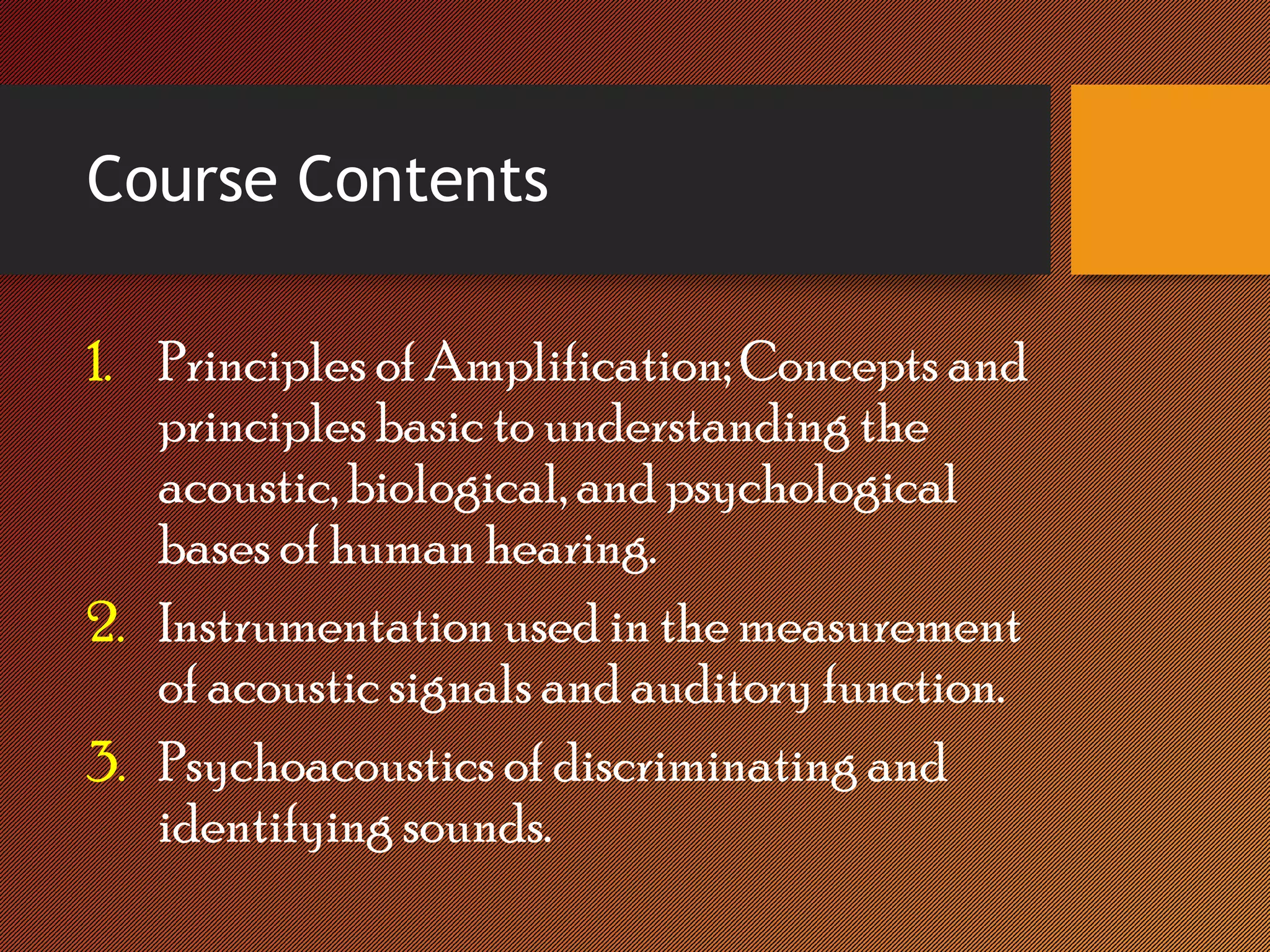 Course Contents

1. Principles of Amplification; Concepts and principles basic to understanding the acoustic, biological, and psychological bases of human hearing.
2. Instrumentation used in the measurement of acoustic signals and auditory function.
3. Psychoacoustics of discriminating and identifying sounds.